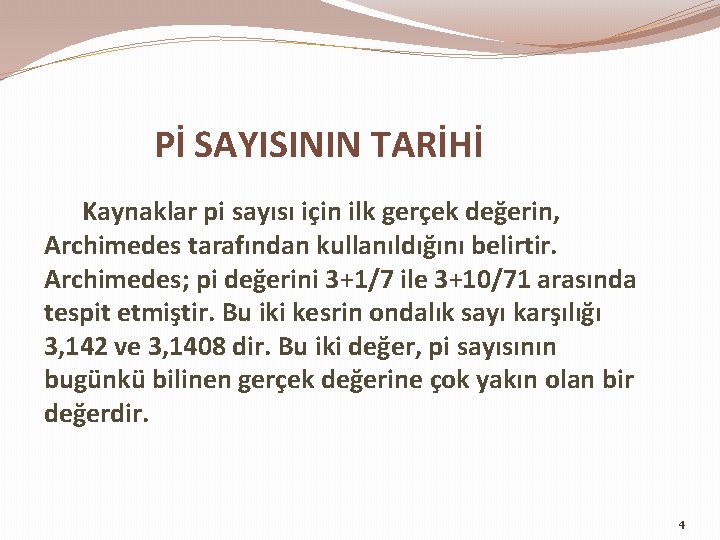 Pİ SAYISININ TARİHİ

Kaynaklar pi sayısı için ilk gerçek değerin, Archimedes tarafından kullanıldığını belirtir. Archimedes; pi değerini 3+1/7 ile 3+10/71 arasında tespit etmiştir. Bu iki kesrin ondalık sayı karşılığı 3,142 ve 3,1408 dir. Bu iki değer, pi sayısının bugünkü bilinen gerçek değerine çok yakın olan bir değerdir.

4